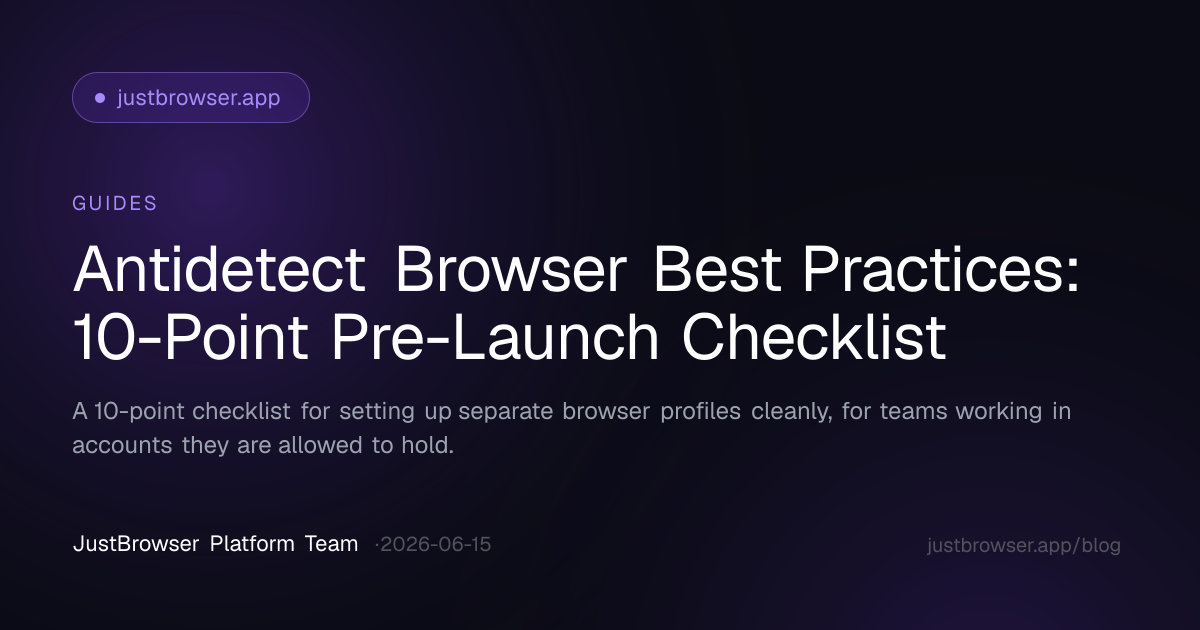 • justbrowser.app

GUIDES

Antidetect Browser Best Practices: 10-Point Pre-Launch Checklist

A 10-point checklist for setting up separate browser profiles cleanly, for teams working in accounts they are allowed to hold.

JustBrowser Platform Team ·2026-06-15

justbrowser.app/blog